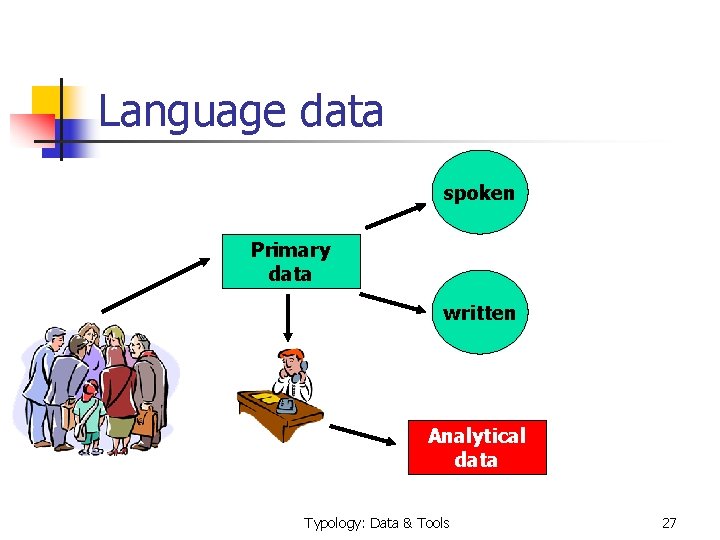 Language data

Primary data

spoken

written

Analytical data

Typology: Data & Tools

27